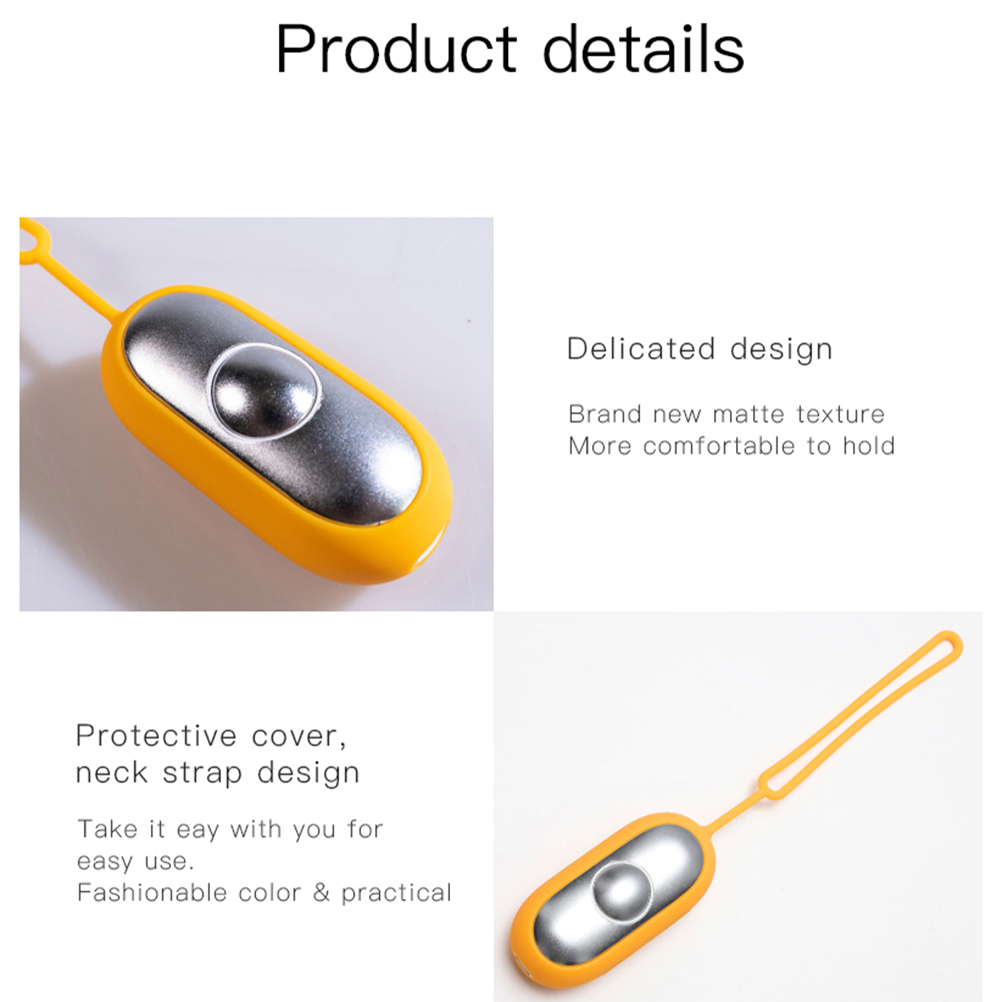 Product details

Delicated design

Brand new matte texture
More comfortable to hold

Protective cover,
neck strap design

Take it eay with you for easy use.
Fashionable color & practical